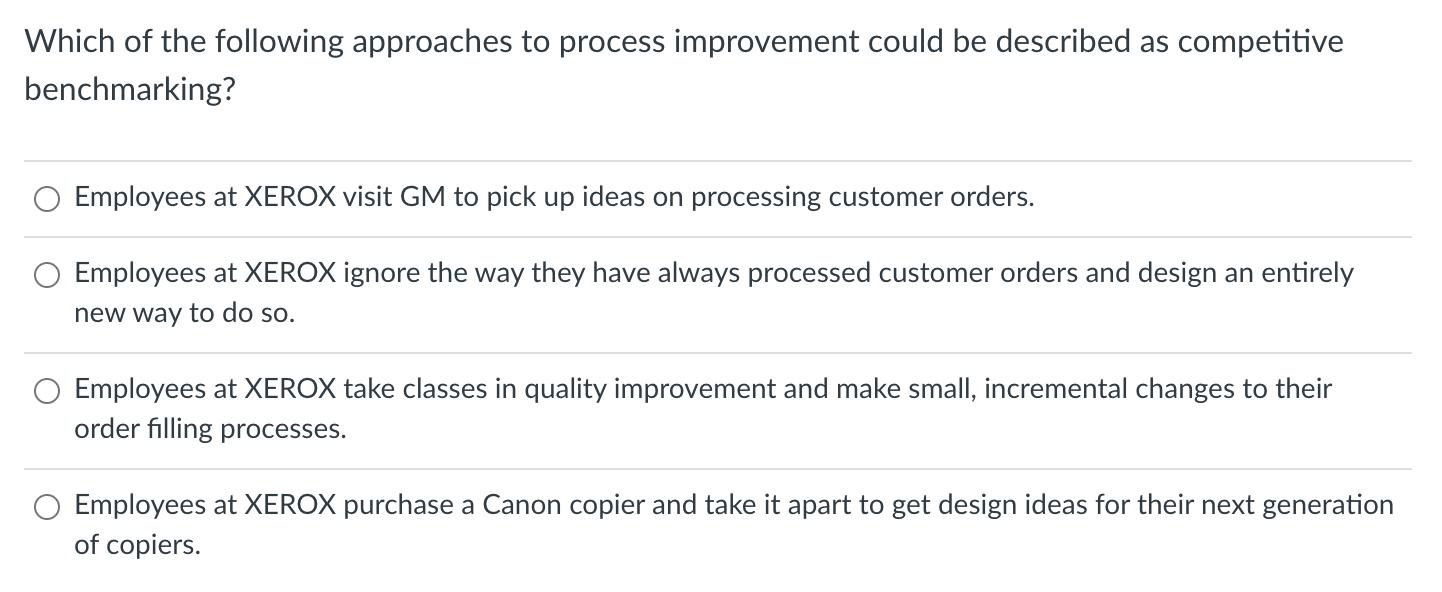 Which of the following approaches to process improvement could be described as competitive benchmarking?

Employees at XEROX visit GM to pick up ideas on processing customer orders.

Employees at XEROX ignore the way they have always processed customer orders and design an entirely new way to do so.

Employees at XEROX take classes in quality improvement and make small, incremental changes to their order filling processes.

Employees at XEROX purchase a Canon copier and take it apart to get design ideas for their next generation of copiers.